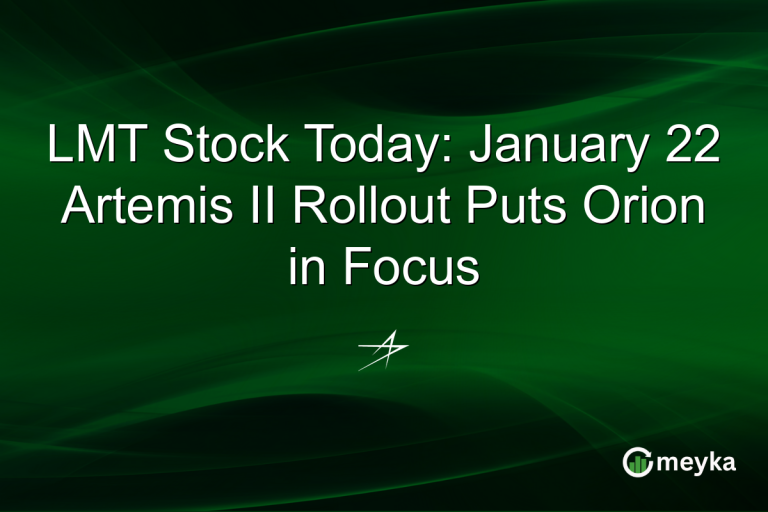 LMT Stock Today: January 22 Artemis II Rollout Puts Orion in Focus

meyka